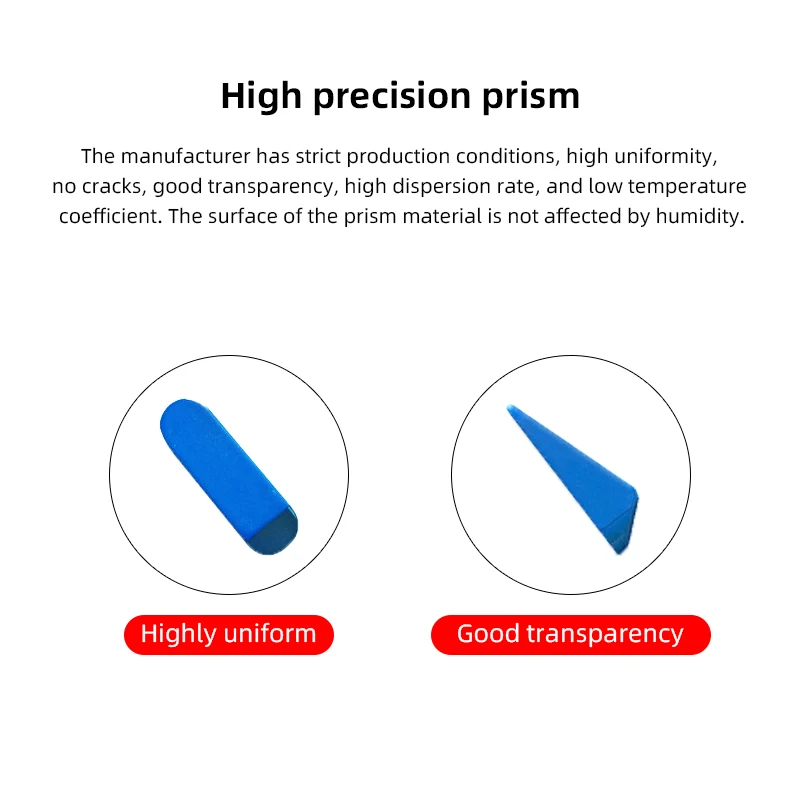 High precision prism

The manufacturer has strict production conditions, high uniformity, no cracks, good transparency, high dispersion rate, and low temperature coefficient. The surface of the prism material is not affected by humidity.

Highly uniform

Good transparency